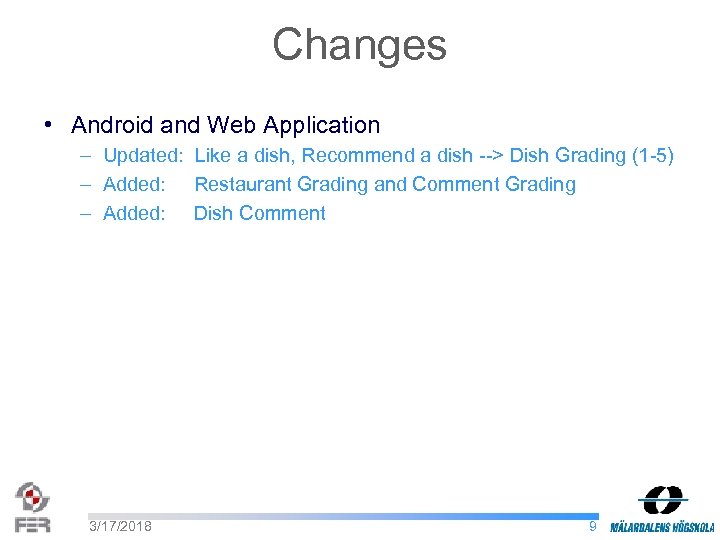 Changes

• Android and Web Application
  – Updated: Like a dish, Recommend a dish --> Dish Grading (1-5)
  – Added: Restaurant Grading and Comment Grading
  – Added: Dish Comment

FER

3/17/2018

9

MÄLARDALENS HÖGSKOLA